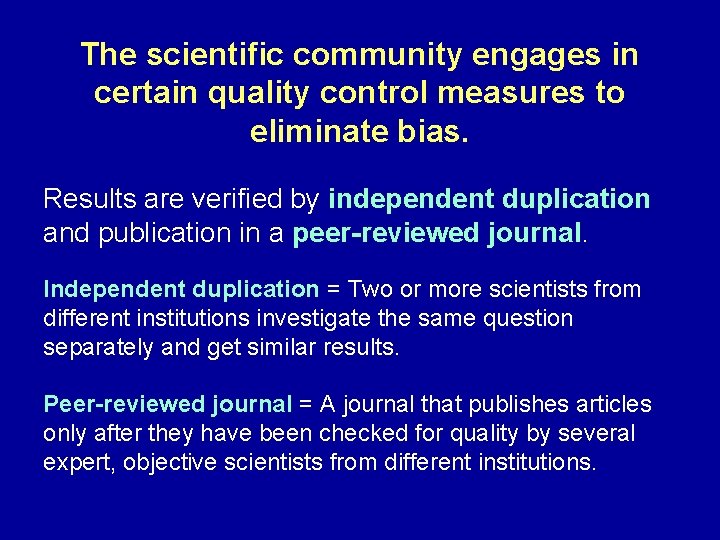 The scientific community engages in certain quality control measures to eliminate bias.

Results are verified by independent duplication and publication in a peer-reviewed journal.

Independent duplication = Two or more scientists from different institutions investigate the same question separately and get similar results.

Peer-reviewed journal = A journal that publishes articles only after they have been checked for quality by several expert, objective scientists from different institutions.